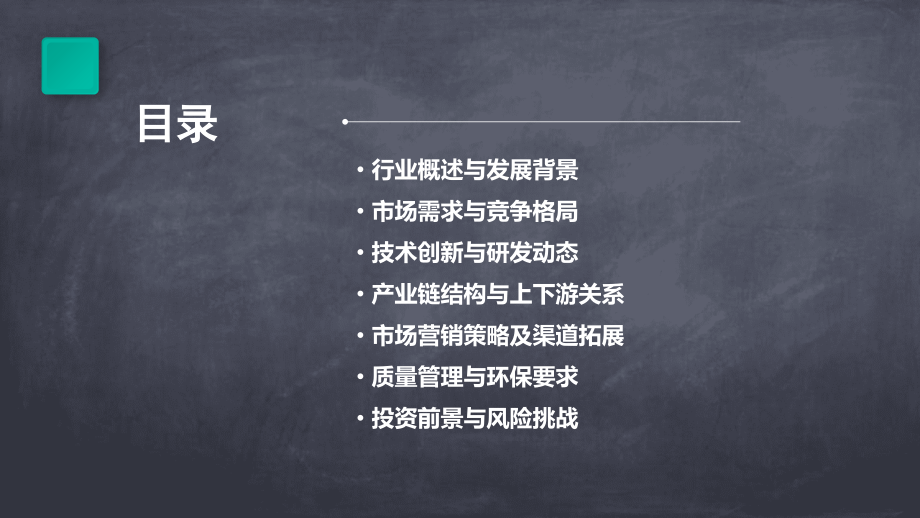 目录

• 行业概述与发展背景
• 市场需求与竞争格局
• 技术创新与研发动态
• 产业链结构与上下游关系
• 市场营销策略及渠道拓展
• 质量管理与环保要求
• 投资前景与风险挑战